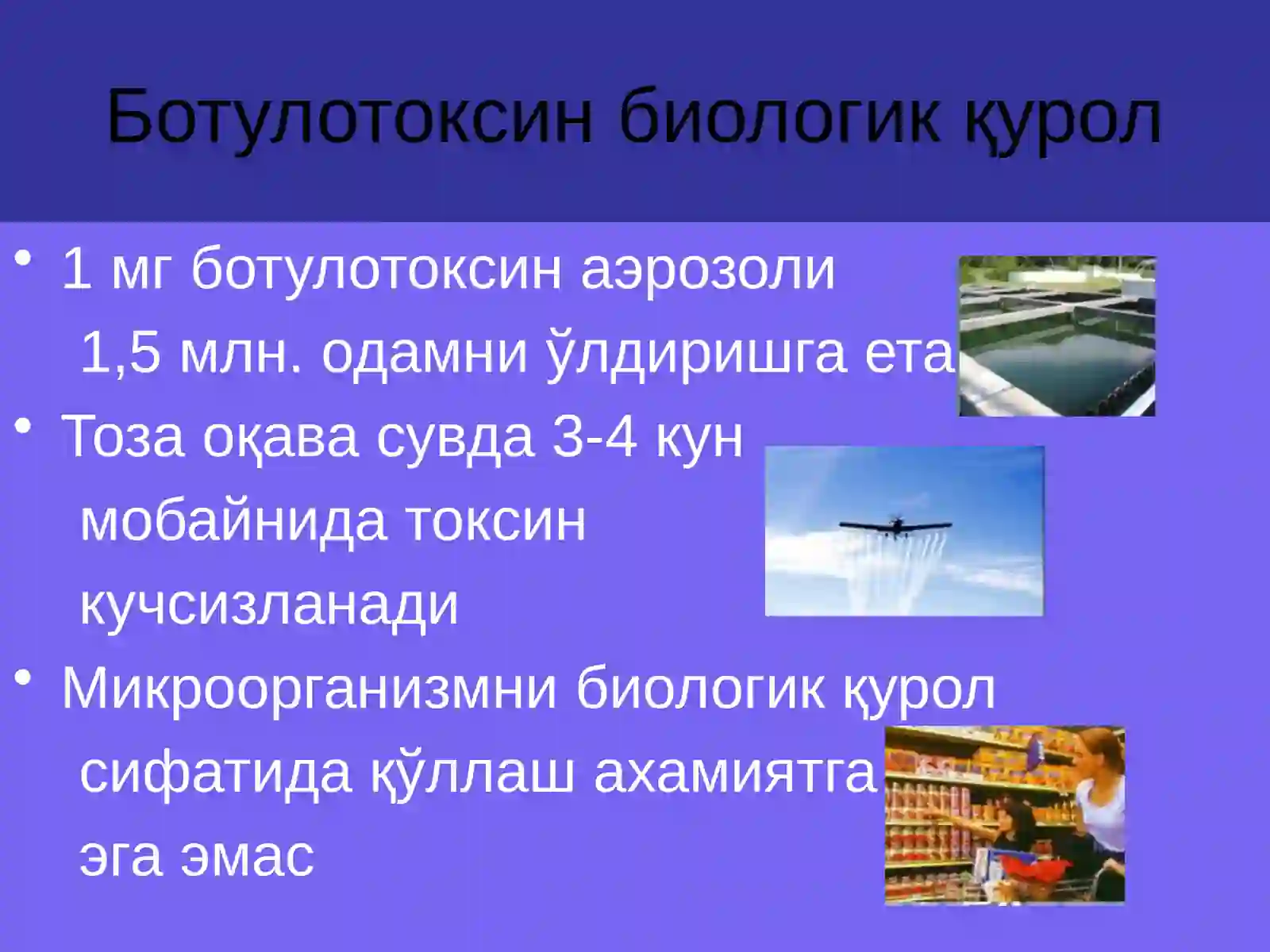 Ботулотоксин биологик қурол

• 1 мг ботулотоксин аэрозоли 1,5 млн. одамни ўлдиришга ета

• Тоза оқава сувда 3-4 кун мобайнида токсин кучсизланади

• Микроорганизмни биологик қурол сифатида қўллаш ахамиятга эга эмас